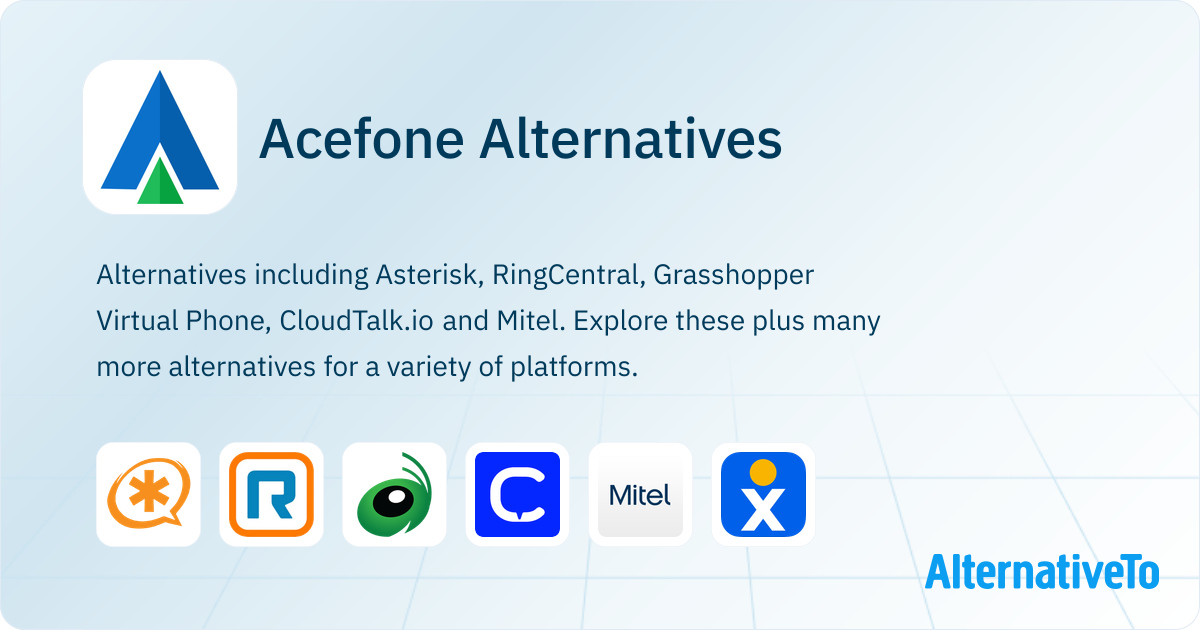 Acefone Alternatives

Alternatives including Asterisk, RingCentral, Grasshopper Virtual Phone, CloudTalk.io and Mitel. Explore these plus many more alternatives for a variety of platforms.

Mitel

AlternativeTo